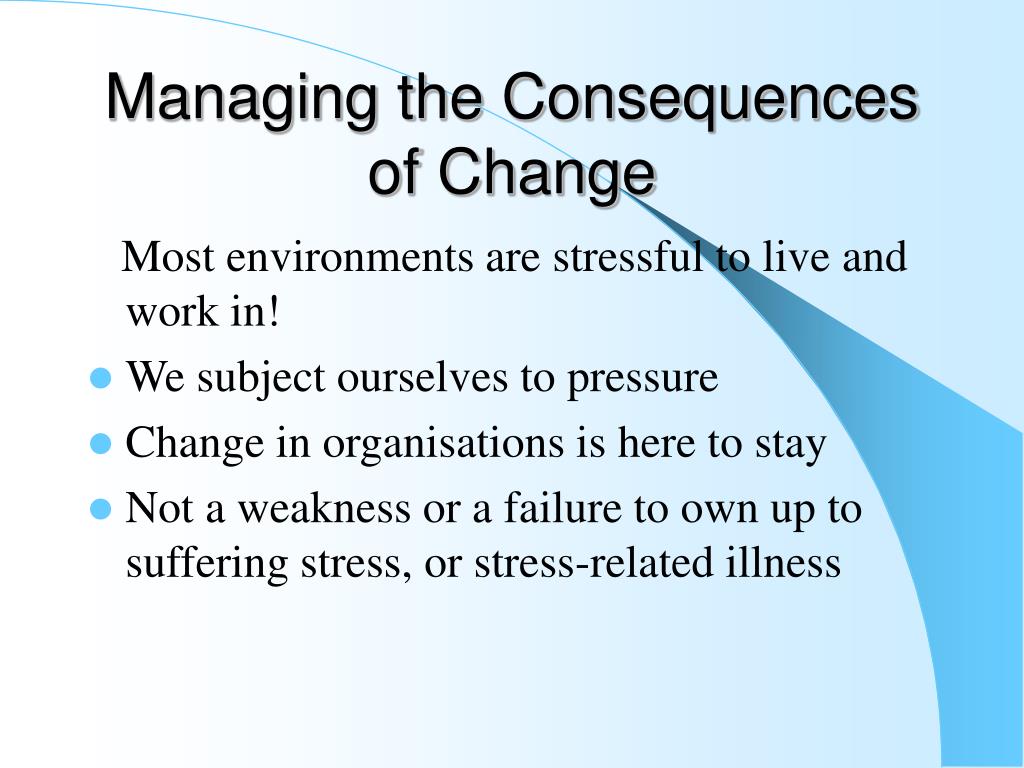 Managing the Consequences of Change

Most environments are stressful to live and work in!

- We subject ourselves to pressure
- Change in organisations is here to stay
- Not a weakness or a failure to own up to suffering stress, or stress-related illness